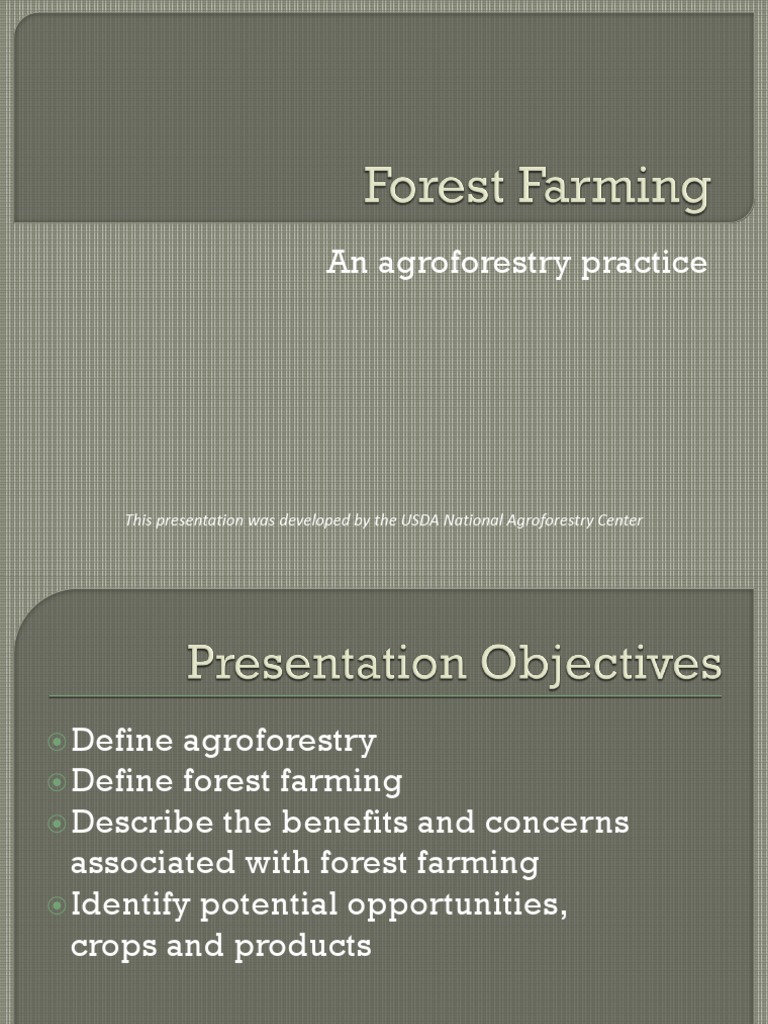 Forest Farming

An agroforestry practice

This presentation was developed by the USDA National Agroforestry Center

Presentation Objectives

Define agroforestry
Define forest farming
Describe the benefits and concerns associated with forest farming
Identify potential opportunities, crops and products